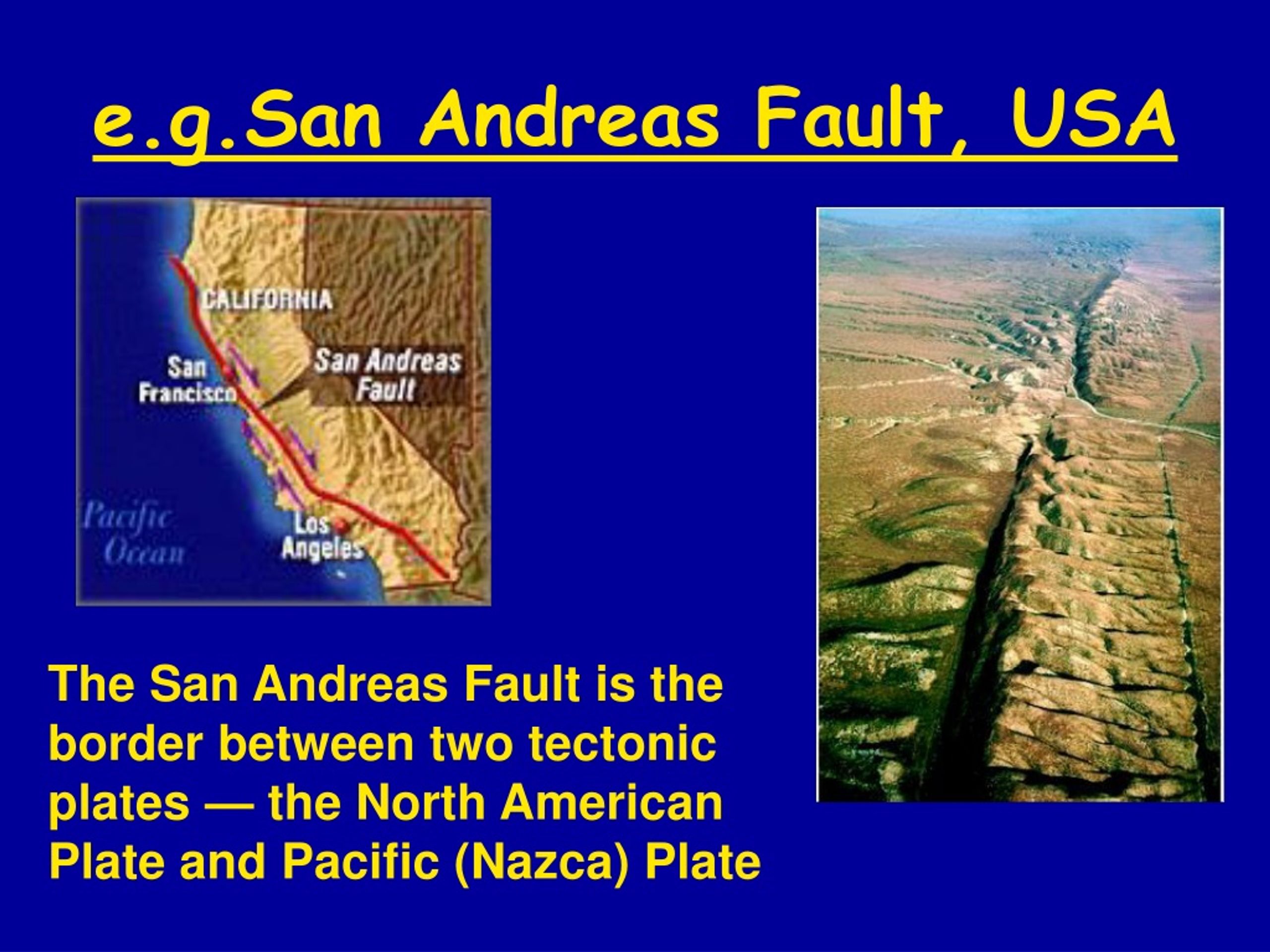 e.g.San Andreas Fault, USA

CALIFORNIA

San Francisco

San Andreas Fault

Pacific Ocean

Los Angeles

The San Andreas Fault is the border between two tectonic plates — the North American Plate and Pacific (Nazca) Plate